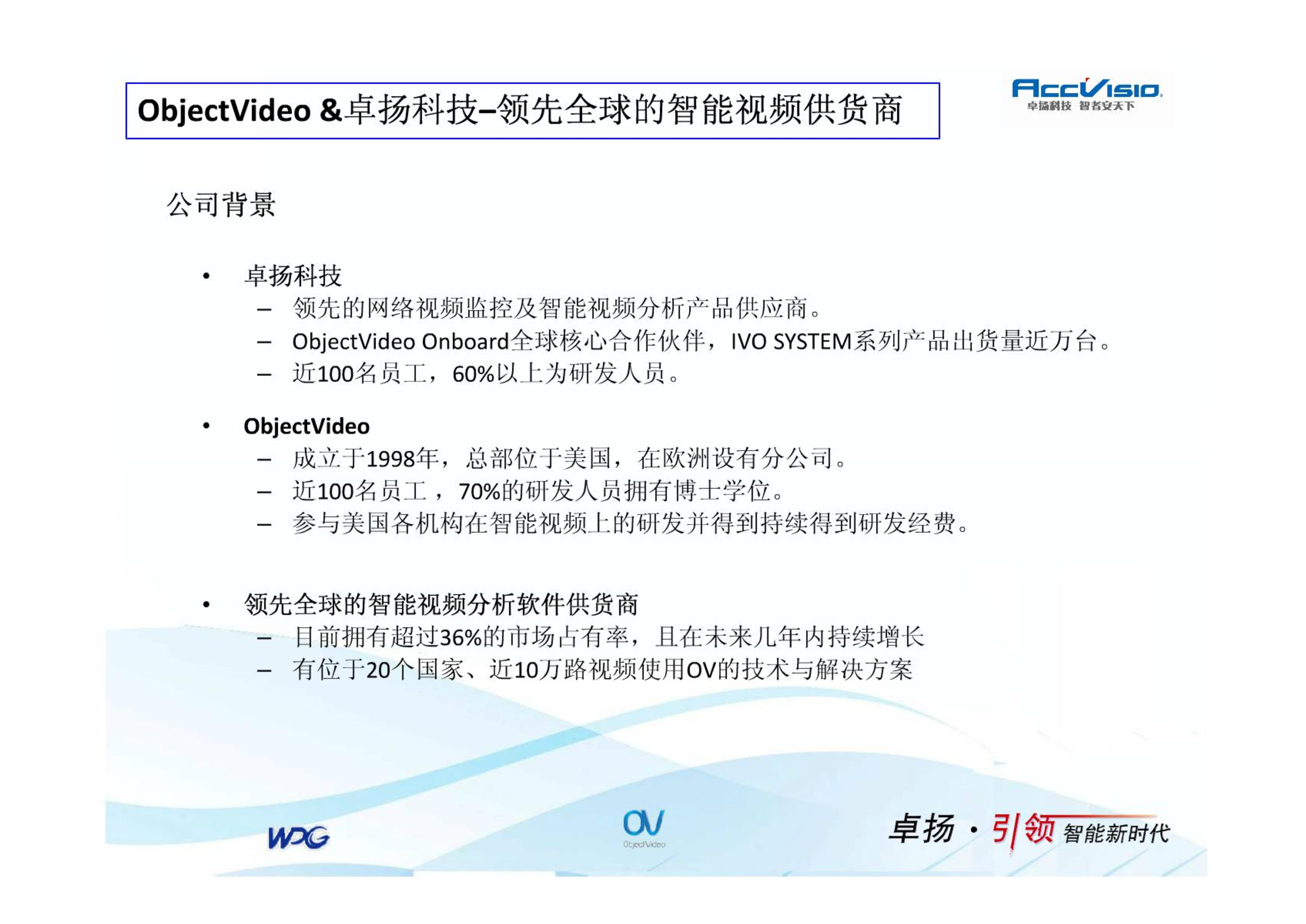 ObjectVideo &卓扬科技–领先全球的智能视频供货商

AccVisio
卓扬科技 智者安天下

公司背景

• 卓扬科技
– 领先的网络视频监控及智能视频分析产品供应商。
– ObjectVideo Onboard全球核心合作伙伴，IVO SYSTEM系列产品出货量近万台。
– 近100名员工，60%以上为研发人员。

• ObjectVideo
– 成立于1998年，总部位于美国，在欧洲设有分公司。
– 近100名员工，70%的研发人员拥有博士学位。
– 参与美国各机构在智能视频上的研发并得到持续得到研发经费。

• 领先全球的智能视频分析软件供货商
– 目前拥有超过36%的市场占有率，且在未来几年内持续增长
– 有位于20个国家、近10万路视频使用OV的技术与解决方案

WDG

OV
ObjectVideo

卓扬 · 引领 智能新时代